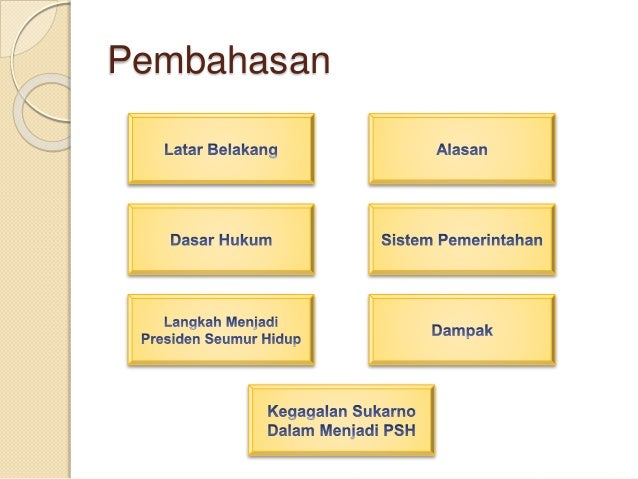 Pembahasan

Latar Belakang

Alasan

Dasar Hukum

Sistem Pemerintahan

Langkah Menjadi Presiden Seumur Hidup

Dampak

Kegagalan Sukarno Dalam Menjadi PSH